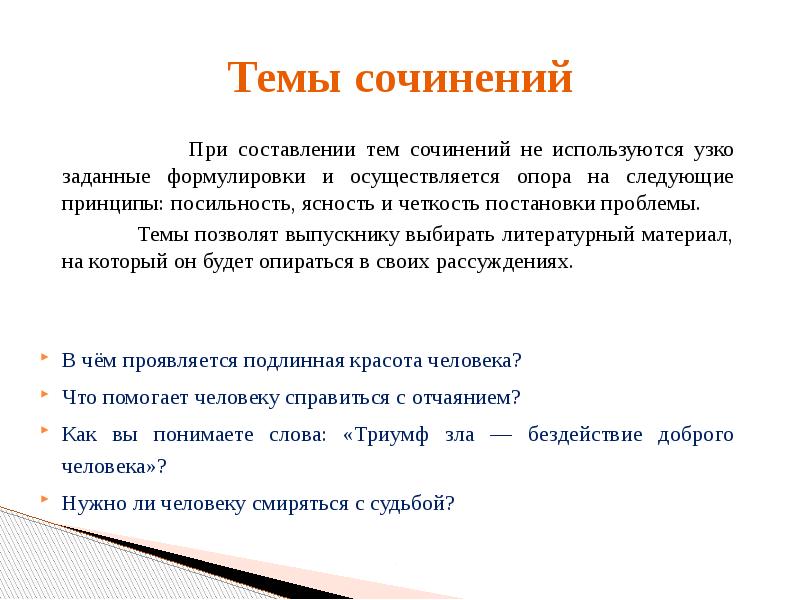 Темы сочинений

При составлении тем сочинений не используются узко заданные формулировки и осуществляется опора на следующие принципы: посильность, ясность и четкость постановки проблемы.

Темы позволят выпускнику выбирать литературный материал, на который он будет опираться в своих рассуждениях.

В чём проявляется подлинная красота человека?

Что помогает человеку справиться с отчаянием?

Как вы понимаете слова: «Триумф зла — бездействие доброго человека»?

Нужно ли человеку смиряться с судьбой?